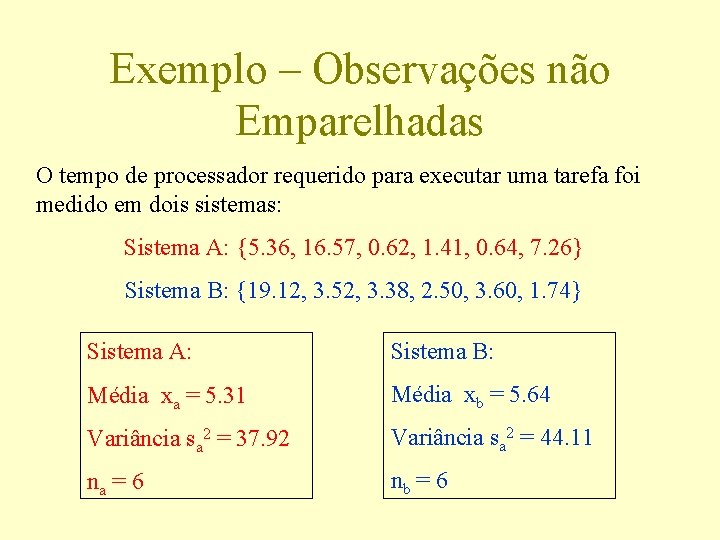 Exemplo – Observações não Emparelhadas

O tempo de processador requerido para executar uma tarefa foi medido em dois sistemas:

Sistema A: {5.36, 16.57, 0.62, 1.41, 0.64, 7.26}

Sistema B: {19.12, 3.52, 3.38, 2.50, 3.60, 1.74}

Sistema A:

Média $x_a = 5.31$

Variância $s_a^2 = 37.92$

$n_a = 6$

Sistema B:

Média $x_b = 5.64$

Variância $s_a^2 = 44.11$

$n_b = 6$